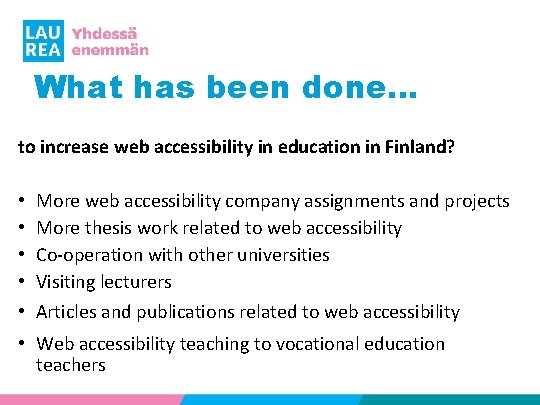 LAU
REA
Yhdessä
enemmän

What has been done...

to increase web accessibility in education in Finland?

• More web accessibility company assignments and projects
• More thesis work related to web accessibility
• Co-operation with other universities
• Visiting lecturers
• Articles and publications related to web accessibility
• Web accessibility teaching to vocational education teachers